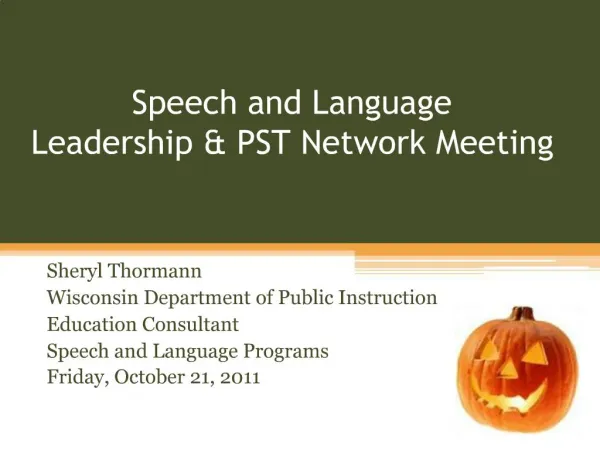 Speech and Language
Leadership & PST Network Meeting

Sheryl Thormann
Wisconsin Department of Public Instruction
Education Consultant
Speech and Language Programs
Friday, October 21, 2011